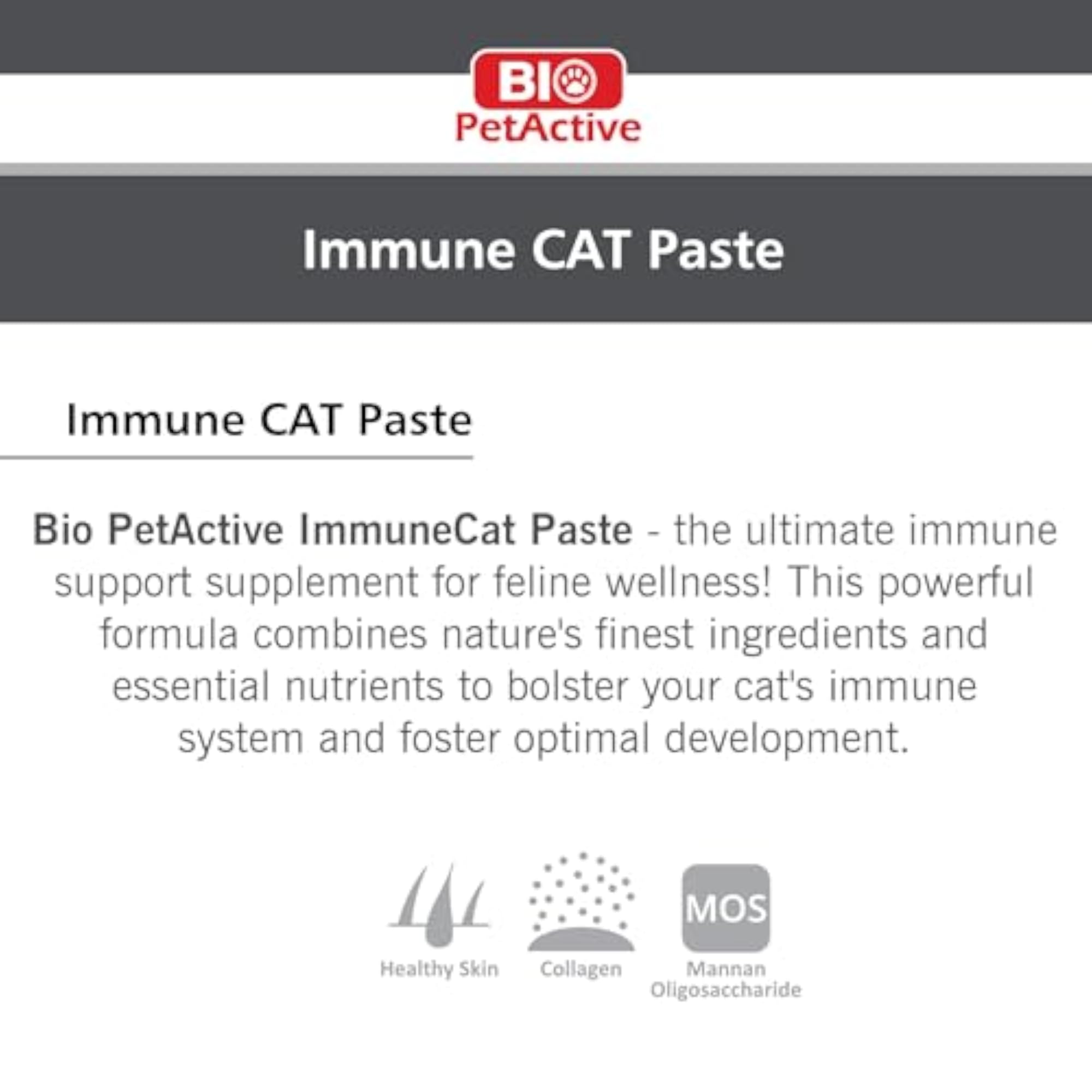 BIO
PetActive

Immune CAT Paste

Immune CAT Paste

Bio PetActive ImmuneCat Paste - the ultimate immune support supplement for feline wellness! This powerful formula combines nature's finest ingredients and essential nutrients to bolster your cat's immune system and foster optimal development.

Healthy Skin

Collagen

MOS
Mannan Oligosaccharide